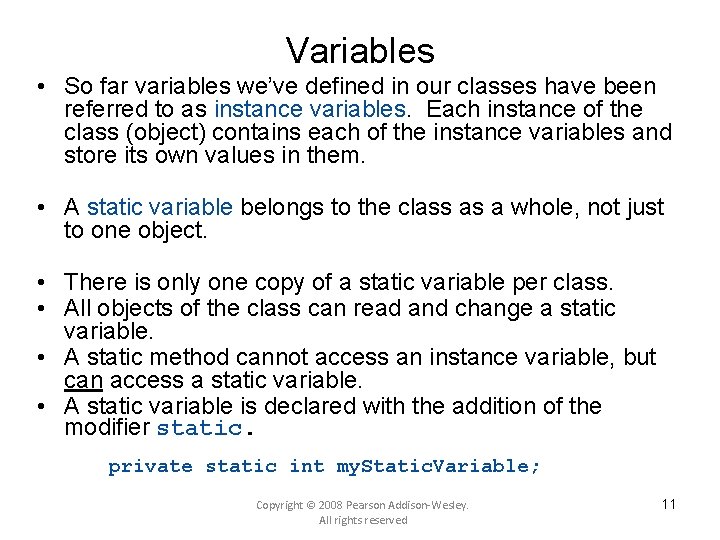 Variables

• So far variables we've defined in our classes have been referred to as instance variables. Each instance of the class (object) contains each of the instance variables and store its own values in them.

• A static variable belongs to the class as a whole, not just to one object.

• There is only one copy of a static variable per class.
• All objects of the class can read and change a static variable.
• A static method cannot access an instance variable, but can access a static variable.
• A static variable is declared with the addition of the modifier static.

private static int myStaticVariable;

Copyright © 2008 Pearson Addison-Wesley. All rights reserved

11